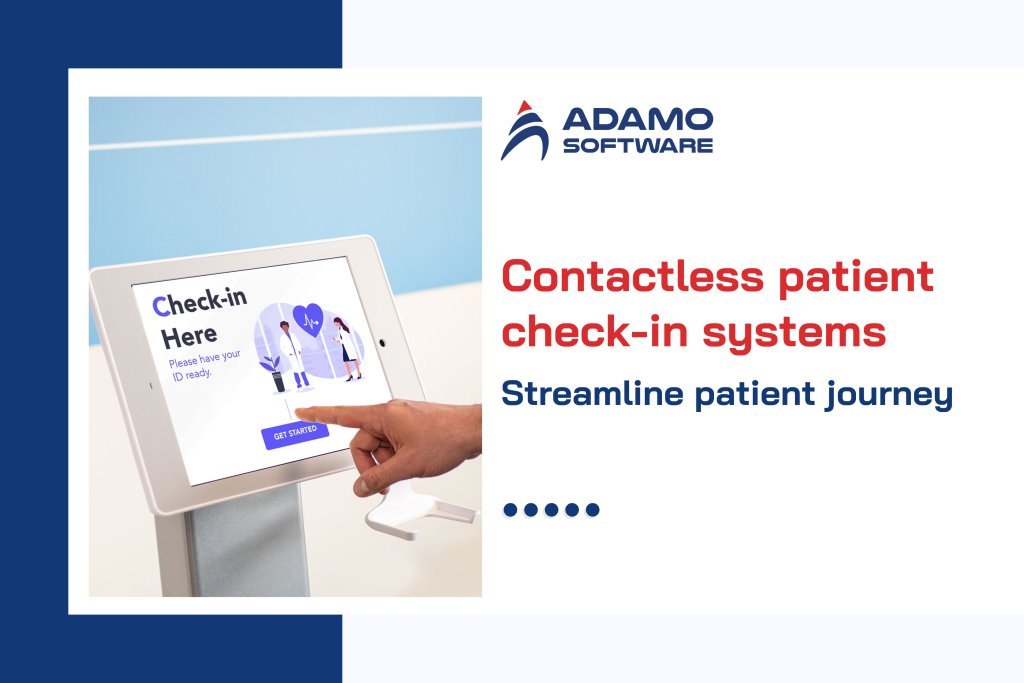 Check-in Here

Please have your ID ready.

GET STARTED

ADAMO SOFTWARE

Contactless patient check-in systems

Streamline patient journey